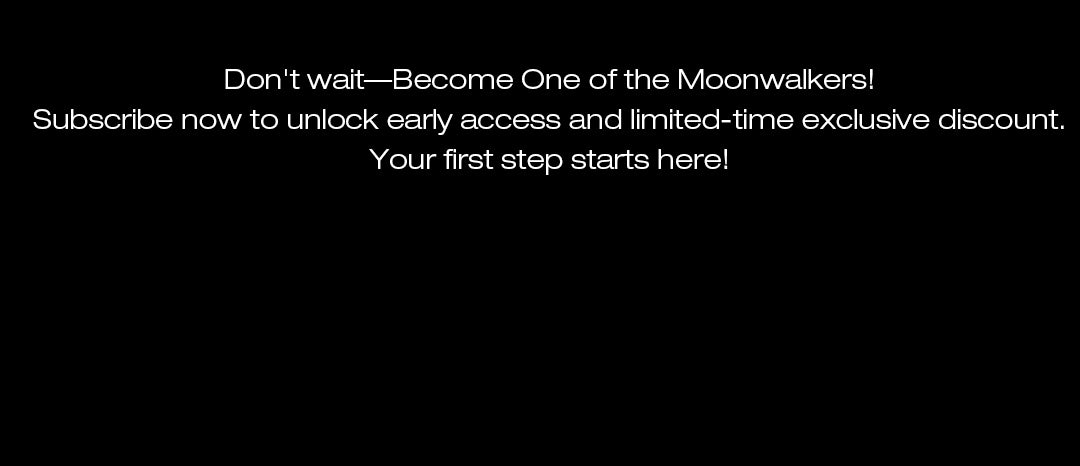 Don't wait—Become One of the Moonwalkers!
Subscribe now to unlock early access and limited-time exclusive discount.
Your first step starts here!